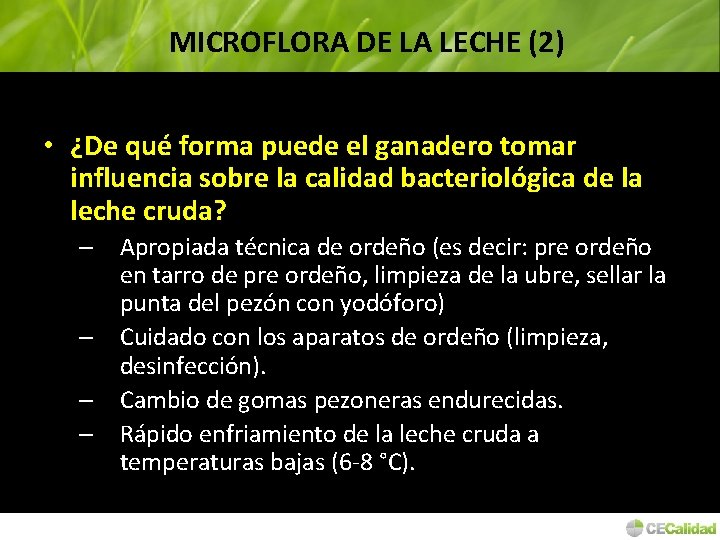 MICROFLORA DE LA LECHE (2)

• ¿De qué forma puede el ganadero tomar influencia sobre la calidad bacteriológica de la leche cruda?

– Apropiada técnica de ordeño (es decir: pre ordeño en tarro de pre ordeño, limpieza de la ubre, sellar la punta del pezón con yodóforo)

– Cuidado con los aparatos de ordeño (limpieza, desinfección).

– Cambio de gomas pezoneras endurecidas.

– Rápido enfriamiento de la leche cruda a temperaturas bajas (6-8 °C).

CECalidad